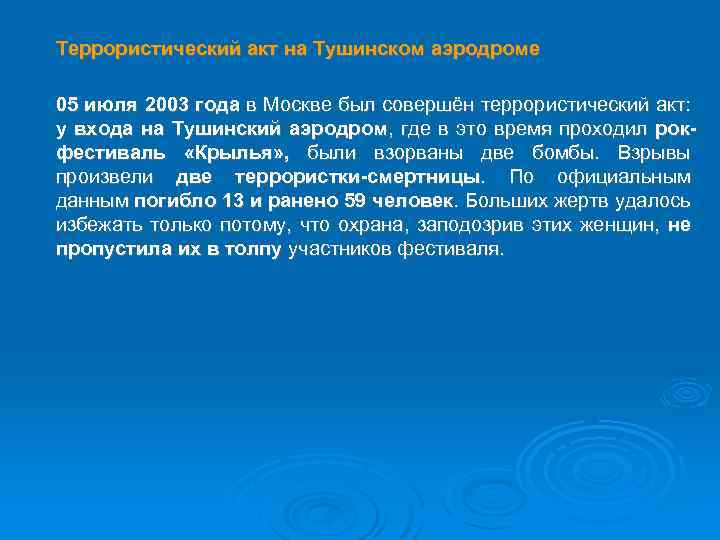 Террористический акт на Тушинском аэродроме

05 июля 2003 года в Москве был совершён террористический акт: у входа на Тушинский аэродром, где в это время проходил рок-фестиваль «Крылья», были взорваны две бомбы. Взрывы произвели две террористки-смертницы. По официальным данным погибло 13 и ранено 59 человек. Больших жертв удалось избежать только потому, что охрана, заподозрив этих женщин, не пропустила их в толпу участников фестиваля.